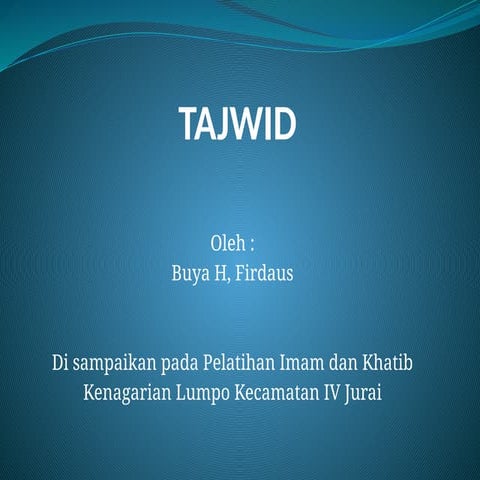 TAJWID

Oleh :
Buya H, Firdaus

Di sampaikan pada Pelatihan Imam dan Khatib
Kenagarian Lumpo Kecamatan IV Jurai